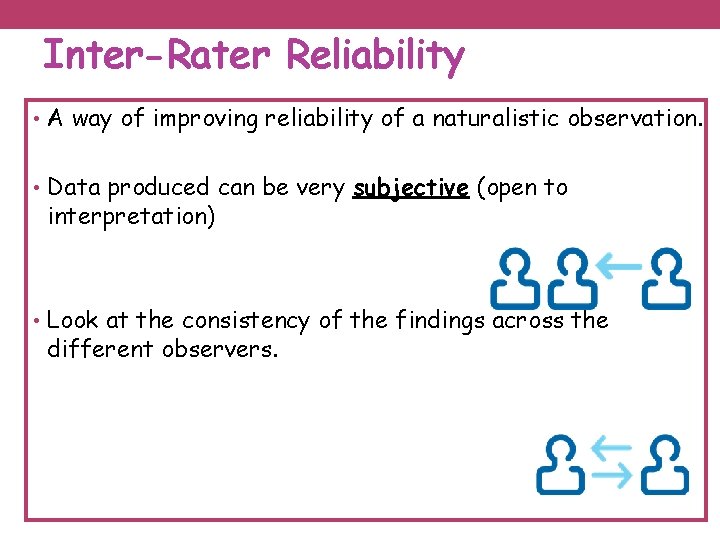 Inter-Rater Reliability

• A way of improving reliability of a naturalistic observation.

• Data produced can be very subjective (open to interpretation)

• Look at the consistency of the findings across the different observers.